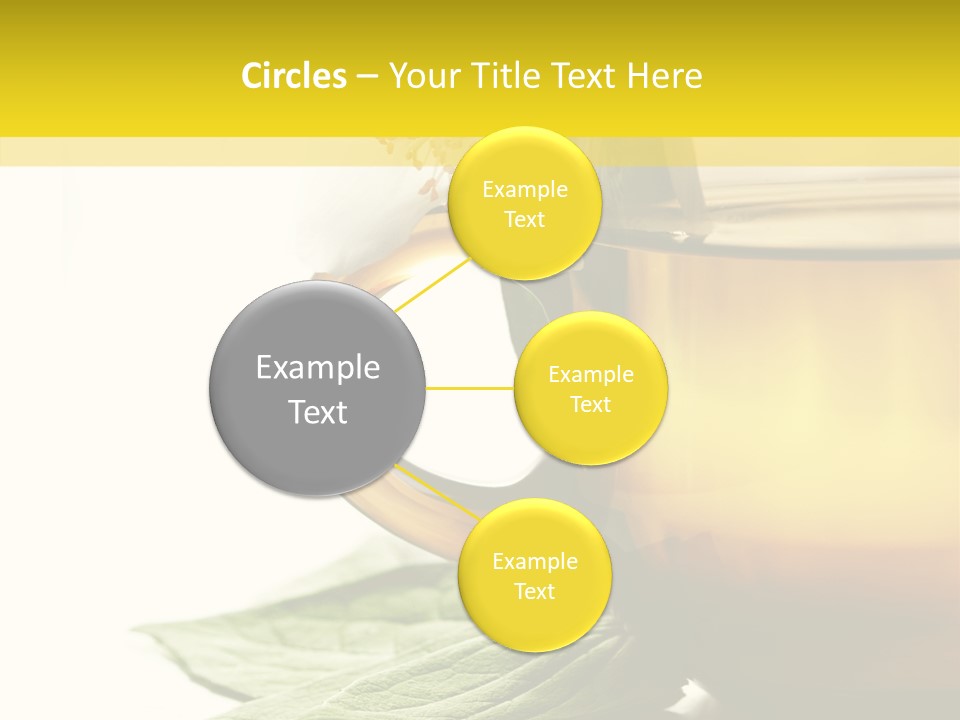 Circles – Your Title Text Here

Example Text

Example Text

Example Text

Example Text